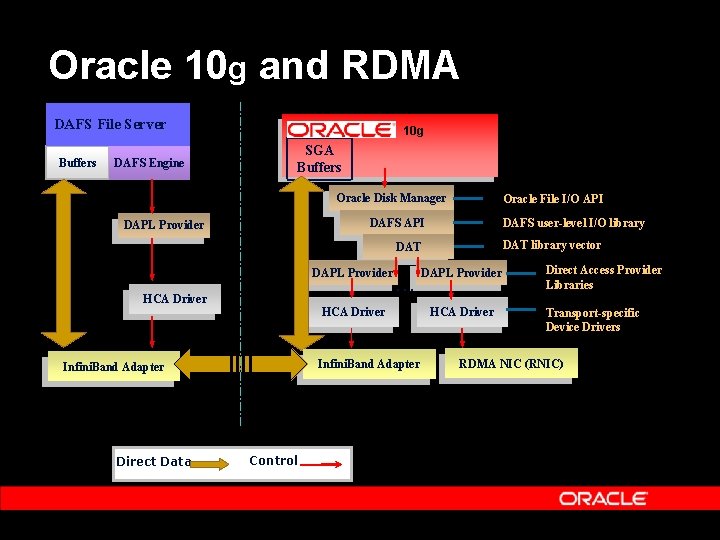 Oracle 10g and RDMA

DAFS File Server

Buffers

DAFS Engine

DAPL Provider

HCA Driver

InfiniBand Adapter

ORACLE 10g

SGA Buffers

Oracle Disk Manager

DAFS API

DAT

DAPL Provider

DAPL Provider

HCA Driver

HCA Driver

InfiniBand Adapter

RDMA NIC (RNIC)

Oracle File I/O API

DAFS user-level I/O library

DAT library vector

Direct Access Provider Libraries

Transport-specific Device Drivers

Direct Data

Control

ORACLE